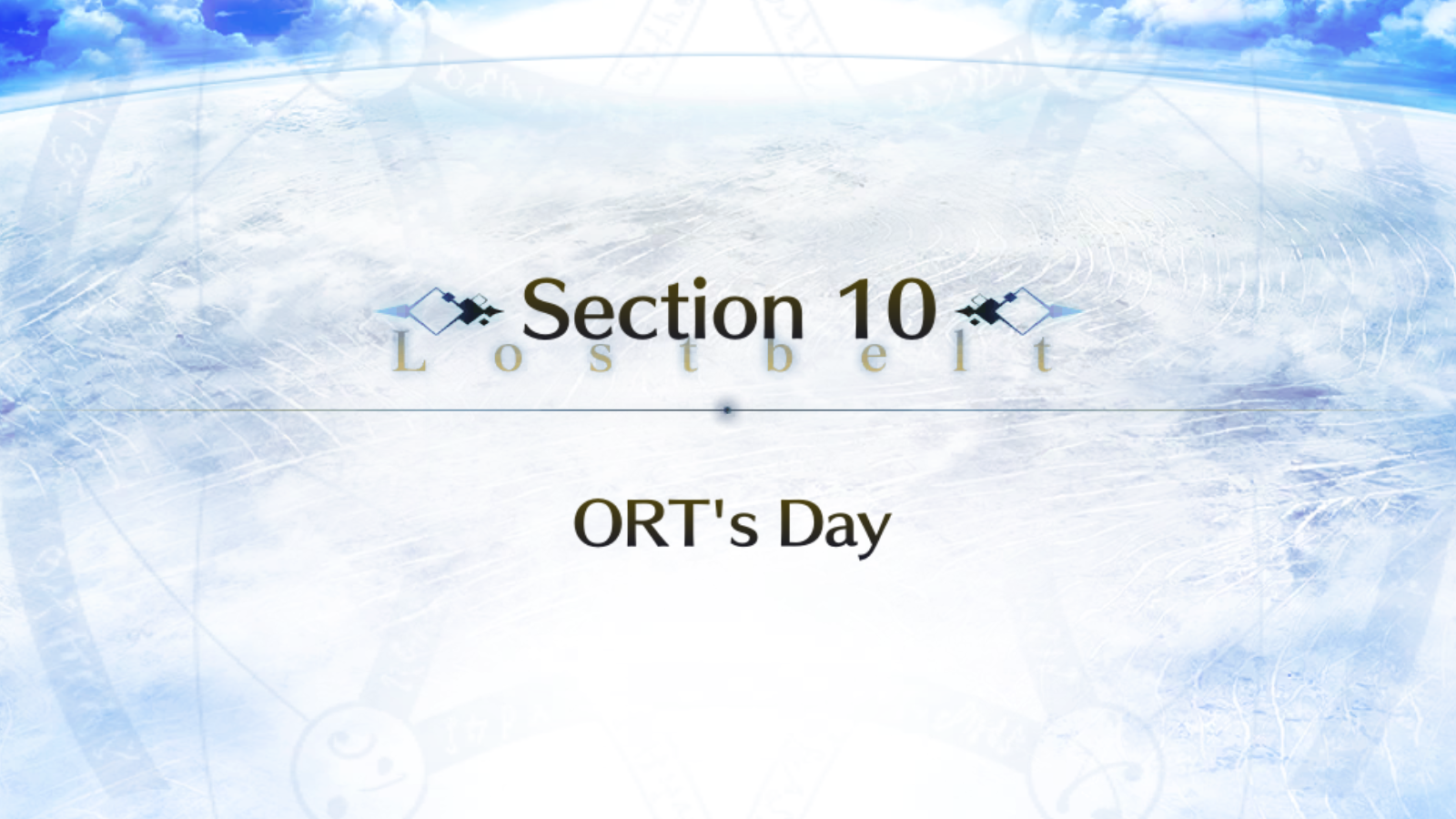 Section 10
Lostbelt

ORT's Day